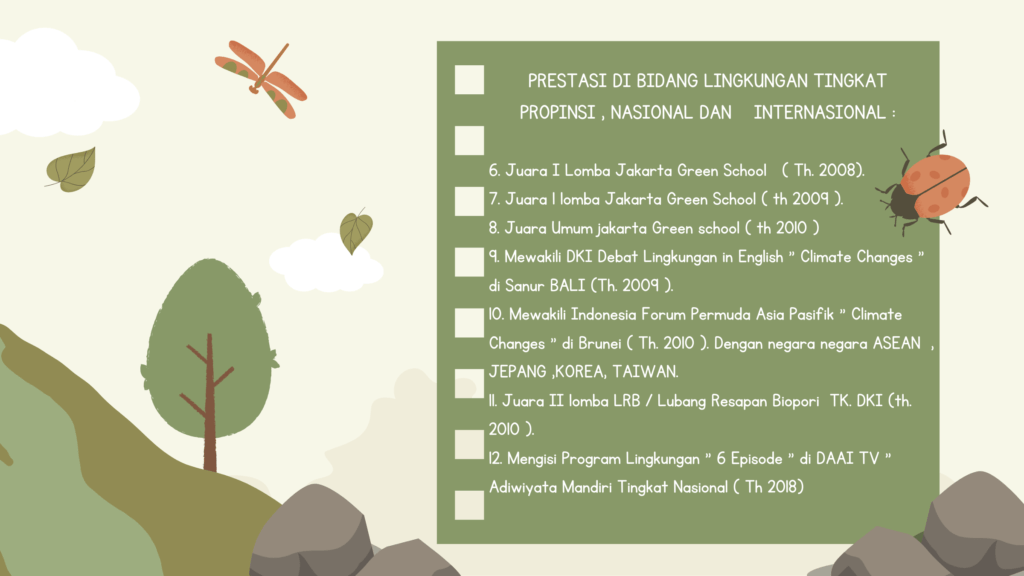 PRESTASI DI BIDANG LINGKUNGAN TINGKAT PROPINSI , NASIONAL DAN INTERNASIONAL :

6. Juara I Lomba Jakarta Green School ( Th. 2008).
7. Juara I lomba Jakarta Green School ( th 2009 ).
8. Juara Umum jakarta Green school ( th 2010 )
9. Mewakili DKI Debat Lingkungan in English " Climate Changes " di Sanur BALI (Th. 2009 ).
10. Mewakili Indonesia Forum Permuda Asia Pasifik " Climate Changes " di Brunei ( Th. 2010 ). Dengan negara negara ASEAN , JEPANG ,KOREA, TAIWAN.
11. Juara II lomba LRB / Lubang Resapan Biopori TK. DKI (th. 2010 ).
12. Mengisi Program Lingkungan " 6 Episode " di DAAI TV " Adiwiyata Mandiri Tingkat Nasional ( Th 2018)